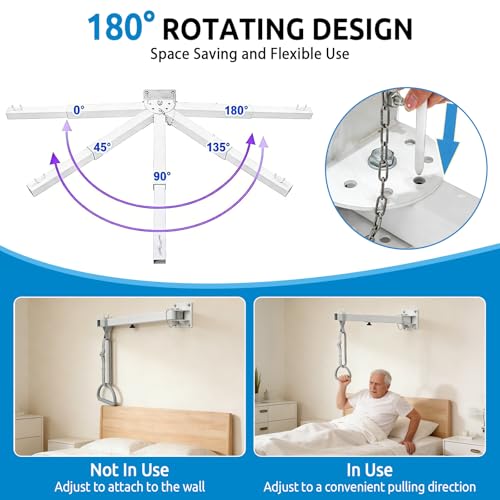 180° ROTATING DESIGN
Space Saving and Flexible Use

0°
180°
45°
135°
90°

Not In Use
Adjust to attach to the wall

In Use
Adjust to a convenient pulling direction